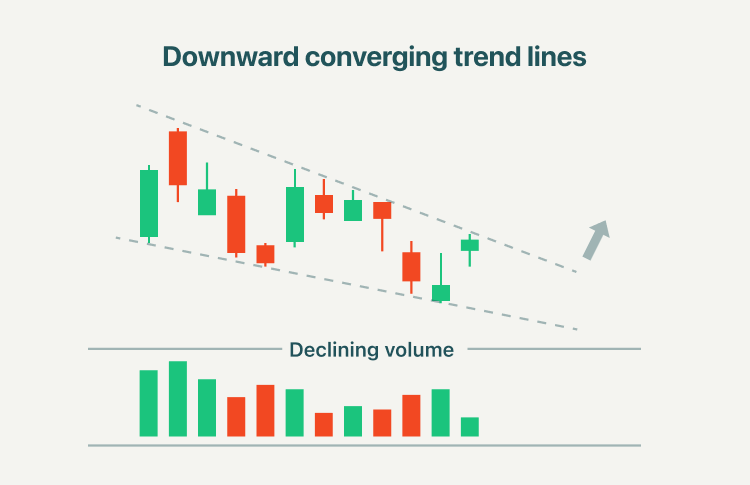 Downward converging trend lines

Declining volume